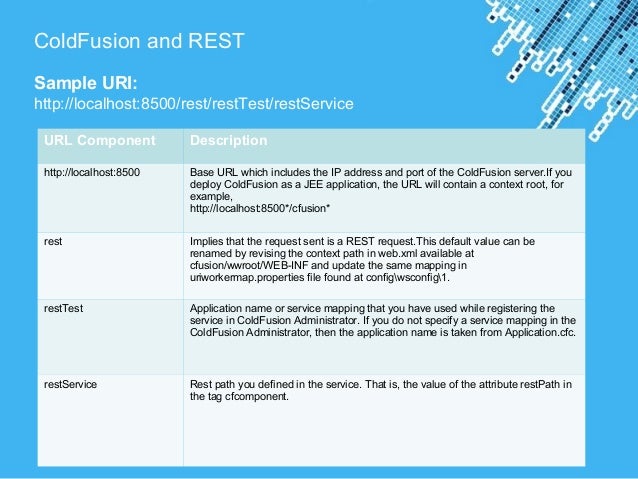 ColdFusion and REST

Sample URI:
http://localhost:8500/rest/restTest/restService

| URL Component | Description |
|---|---|
| http://localhost:8500 | Base URL which includes the IP address and port of the ColdFusion server.If you deploy ColdFusion as a JEE application, the URL will contain a context root, for example, http://localhost:8500*/cfusion* |
| rest | Implies that the request sent is a REST request.This default value can be renamed by revising the context path in web.xml available at cfusion/wwroot/WEB-INF and update the same mapping in uriworkermap.properties file found at config\wsconfig\1. |
| restTest | Application name or service mapping that you have used while registering the service in ColdFusion Administrator. If you do not specify a service mapping in the ColdFusion Administrator, then the application name is taken from Application.cfc. |
| restService | Rest path you defined in the service. That is, the value of the attribute restPath in the tag cfcomponent. |